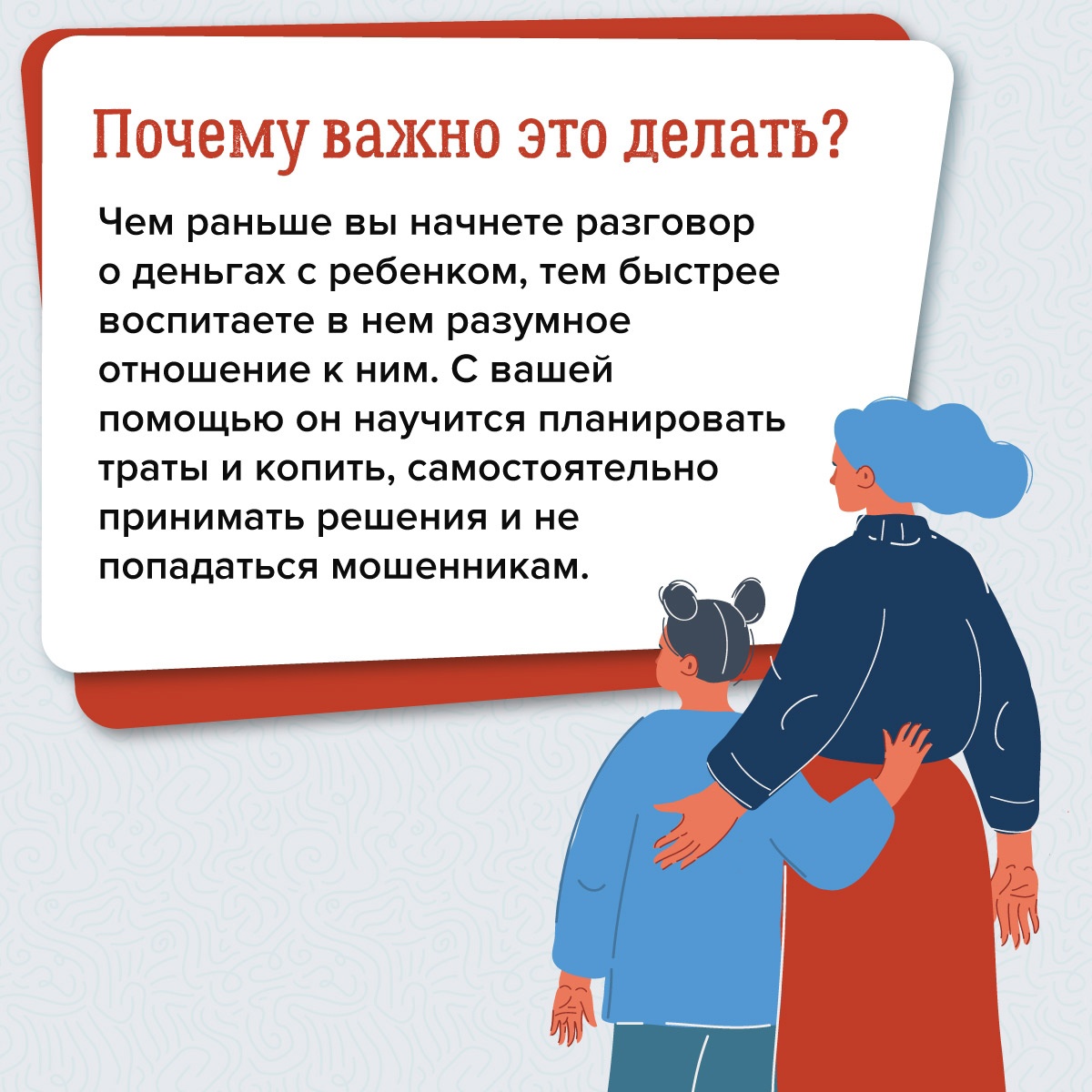 Почему важно это делать?

Чем раньше вы начнете разговор о деньгах с ребенком, тем быстрее воспитаете в нем разумное отношение к ним. С вашей помощью он научится планировать траты и копить, самостоятельно принимать решения и не попадаться мошенникам.